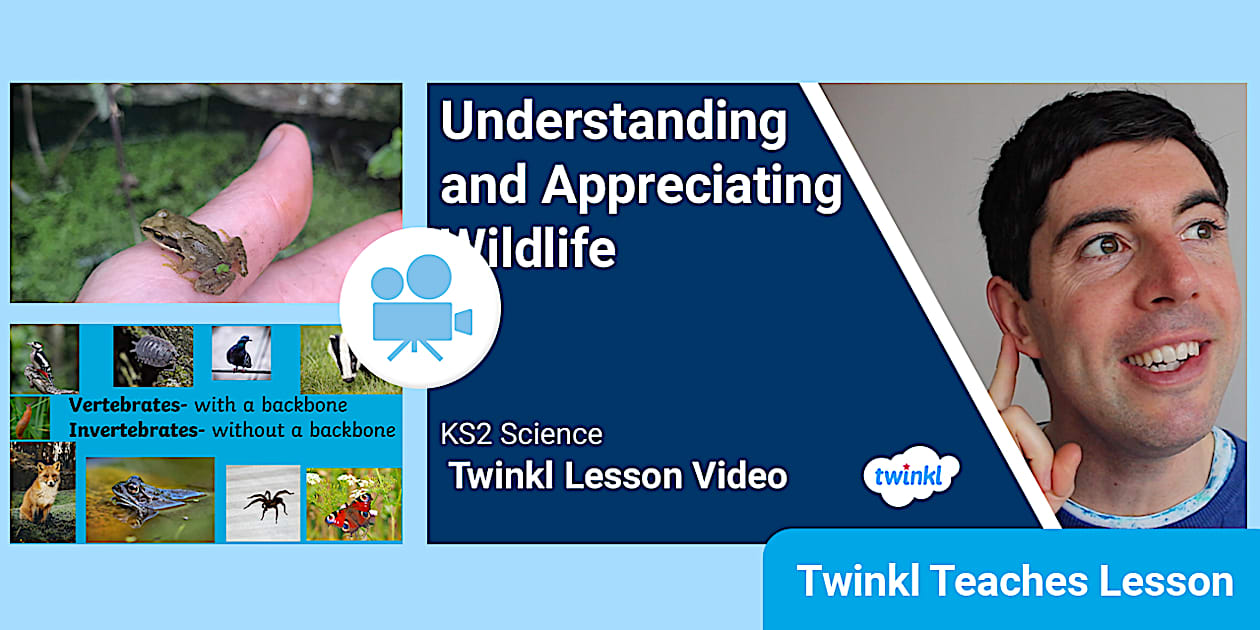 Vertebrates- with a backbone
Invertebrates- without a backbone

Understanding and Appreciating Wildlife

KS2 Science
Twinkl Lesson Video

twinkl

Twinkl Teaches Lesson